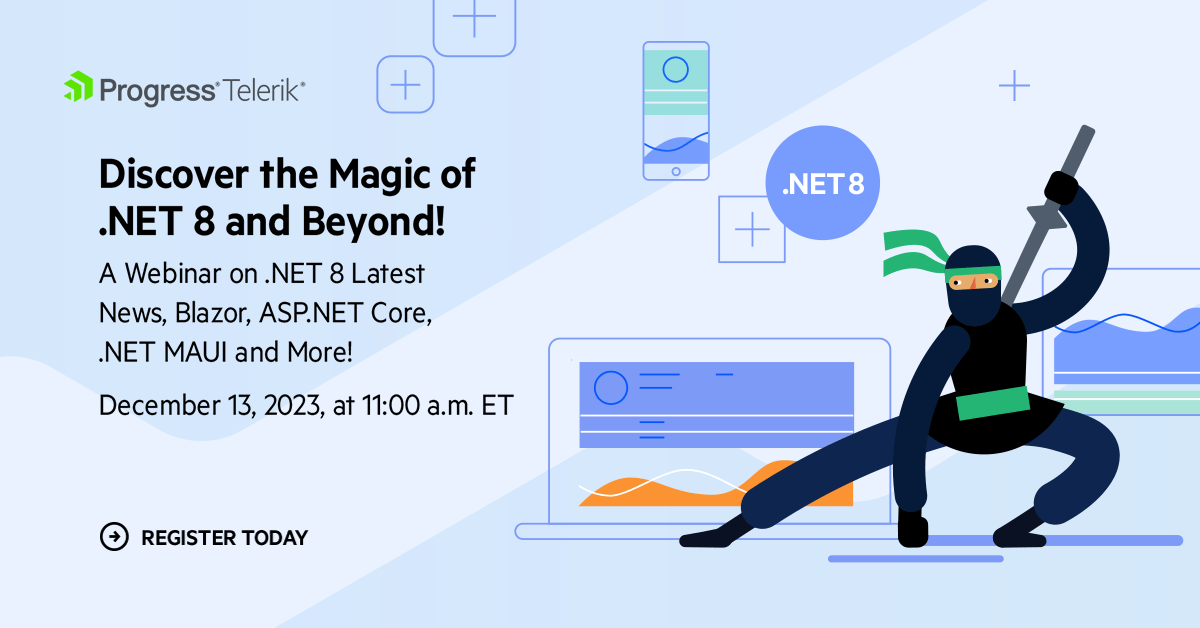 Progress® Telerik®

Discover the Magic of .NET 8 and Beyond!

A Webinar on .NET 8 Latest News, Blazor, ASP.NET Core, .NET MAUI and More!

December 13, 2023, at 11:00 a.m. ET

REGISTER TODAY

.NET 8